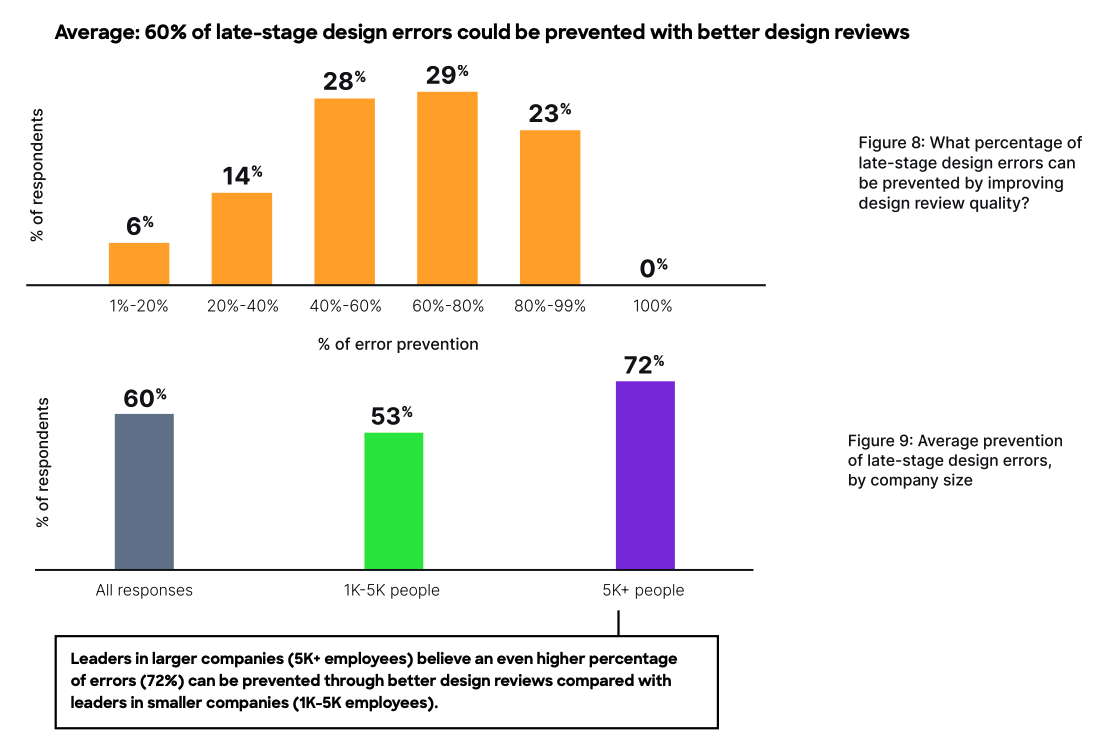 Average: 60% of late-stage design errors could be prevented with better design reviews

% of respondents

6%

14%

28%

29%

23%

0%

1%-20%

20%-40%

40%-60%

60%-80%

80%-99%

100%

% of error prevention

Figure 8: What percentage of late-stage design errors can be prevented by improving design review quality?

% of respondents

60%

53%

72%

All responses

1K-5K people

5K+ people

Figure 9: Average prevention of late-stage design errors, by company size

Leaders in larger companies (5K+ employees) believe an even higher percentage of errors (72%) can be prevented through better design reviews compared with leaders in smaller companies (1K-5K employees).